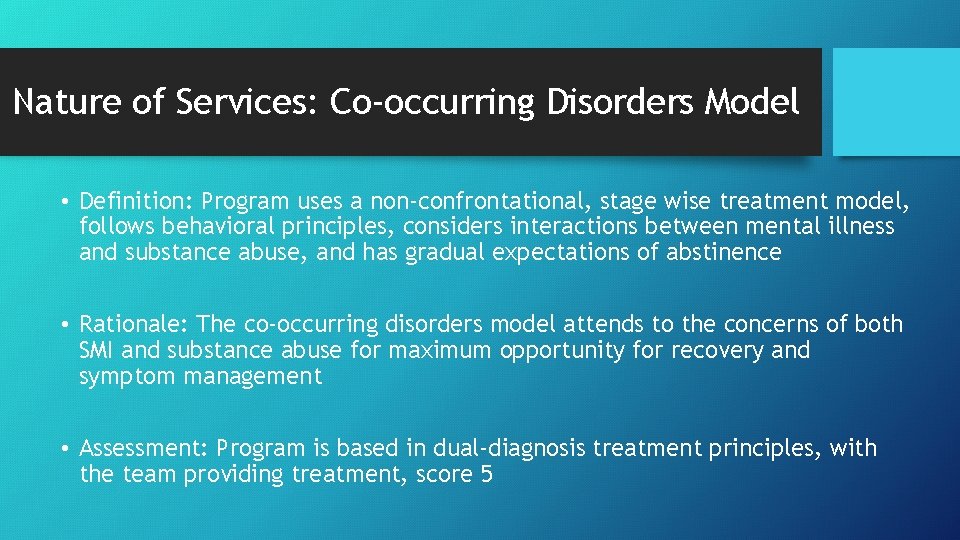 Nature of Services: Co-occurring Disorders Model

• Definition: Program uses a non-confrontational, stage wise treatment model, follows behavioral principles, considers interactions between mental illness and substance abuse, and has gradual expectations of abstinence

• Rationale: The co-occurring disorders model attends to the concerns of both SMI and substance abuse for maximum opportunity for recovery and symptom management

• Assessment: Program is based in dual-diagnosis treatment principles, with the team providing treatment, score 5